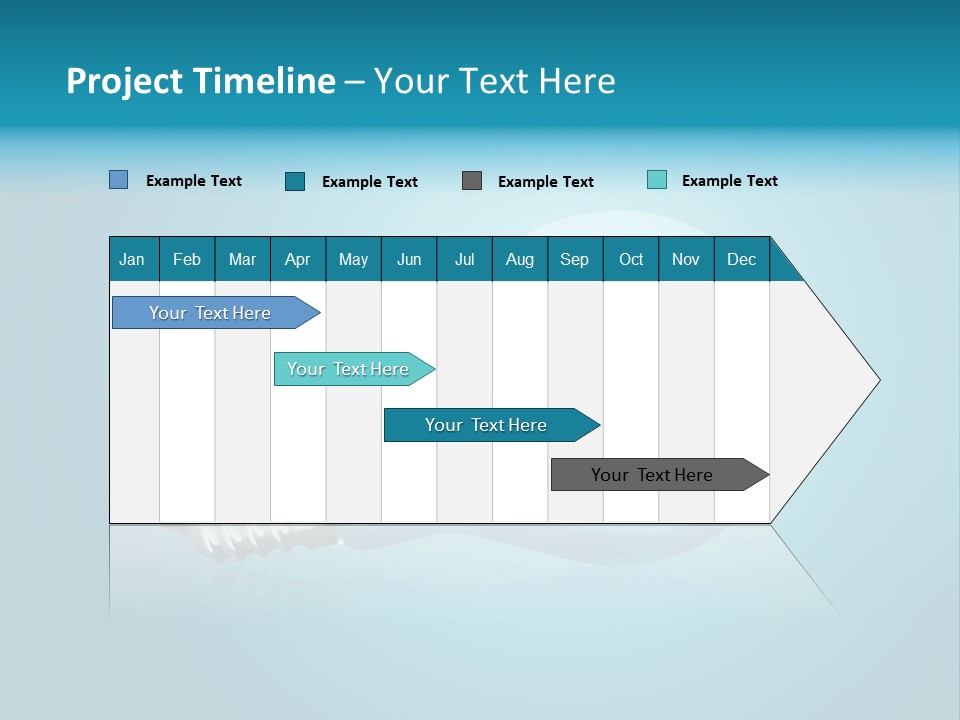 Project Timeline – Your Text Here

Example Text
Example Text
Example Text
Example Text

| Jan | Feb | Mar | Apr | May | Jun | Jul | Aug | Sep | Oct | Nov | Dec |
|---|---|---|---|---|---|---|---|---|---|---|---|

Your Text Here

Your Text Here

Your Text Here

Your Text Here